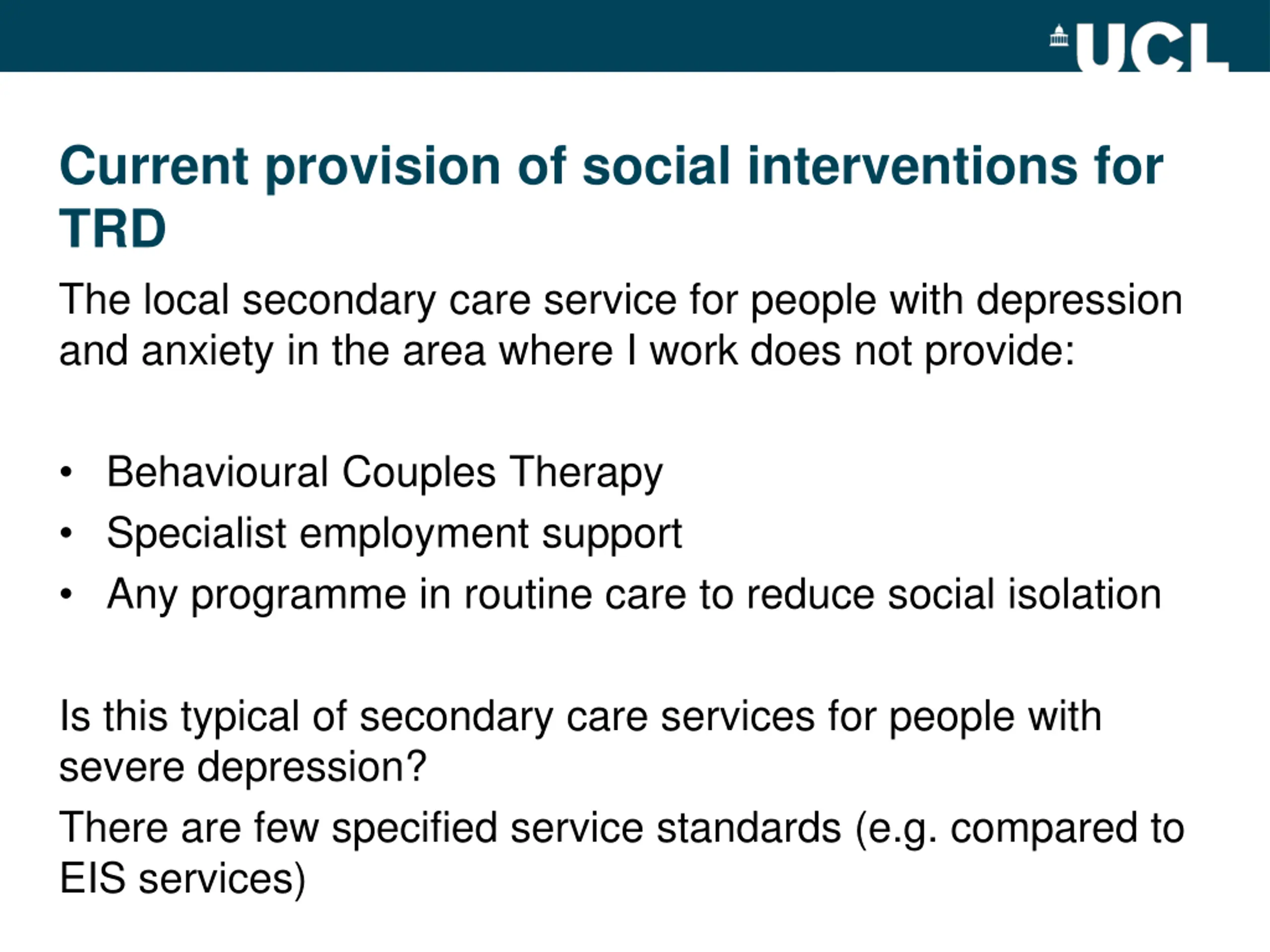 UCL

Current provision of social interventions for TRD

The local secondary care service for people with depression and anxiety in the area where I work does not provide:

• Behavioural Couples Therapy
• Specialist employment support
• Any programme in routine care to reduce social isolation

Is this typical of secondary care services for people with severe depression?

There are few specified service standards (e.g. compared to EIS services)